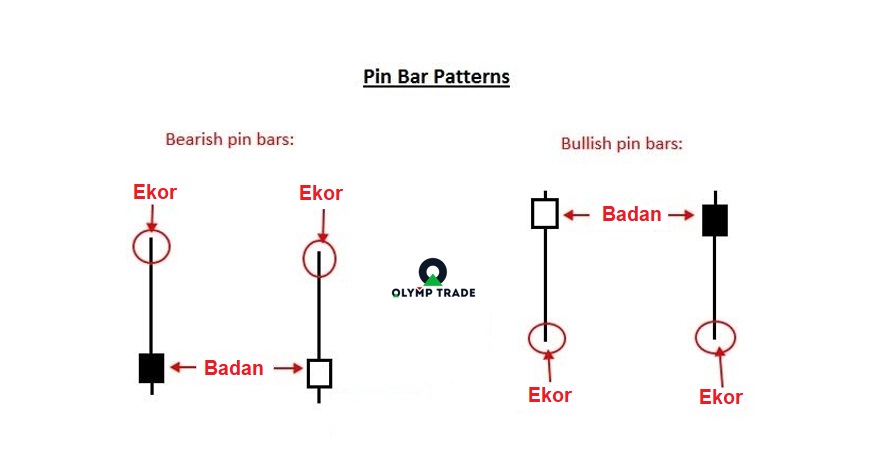 Pin Bar Patterns

Bearish pin bars:

Ekor

Ekor

Badan

OLYMP TRADE

Bullish pin bars:

Badan

Ekor

Ekor